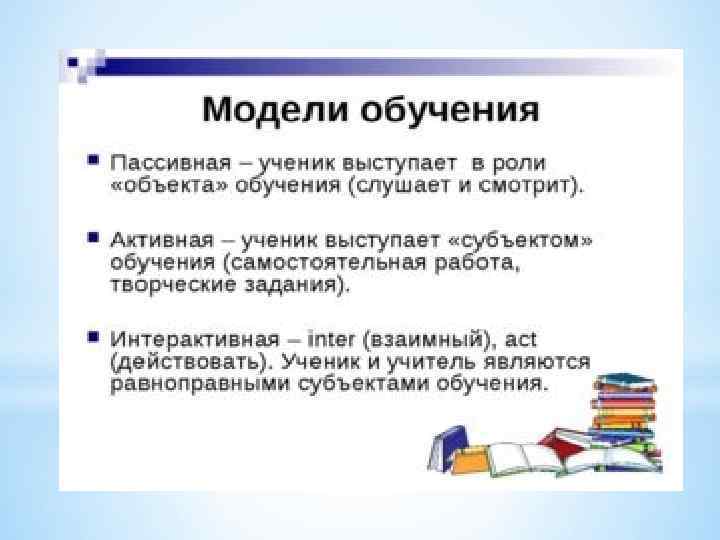 Модели обучения

Пассивная – ученик выступает в роли «объекта» обучения (слушает и смотрит).

Активная – ученик выступает «субъектом» обучения (самостоятельная работа, творческие задания).

Интерактивная – inter (взаимный), act (действовать). Ученик и учитель являются равноправными субъектами обучения.